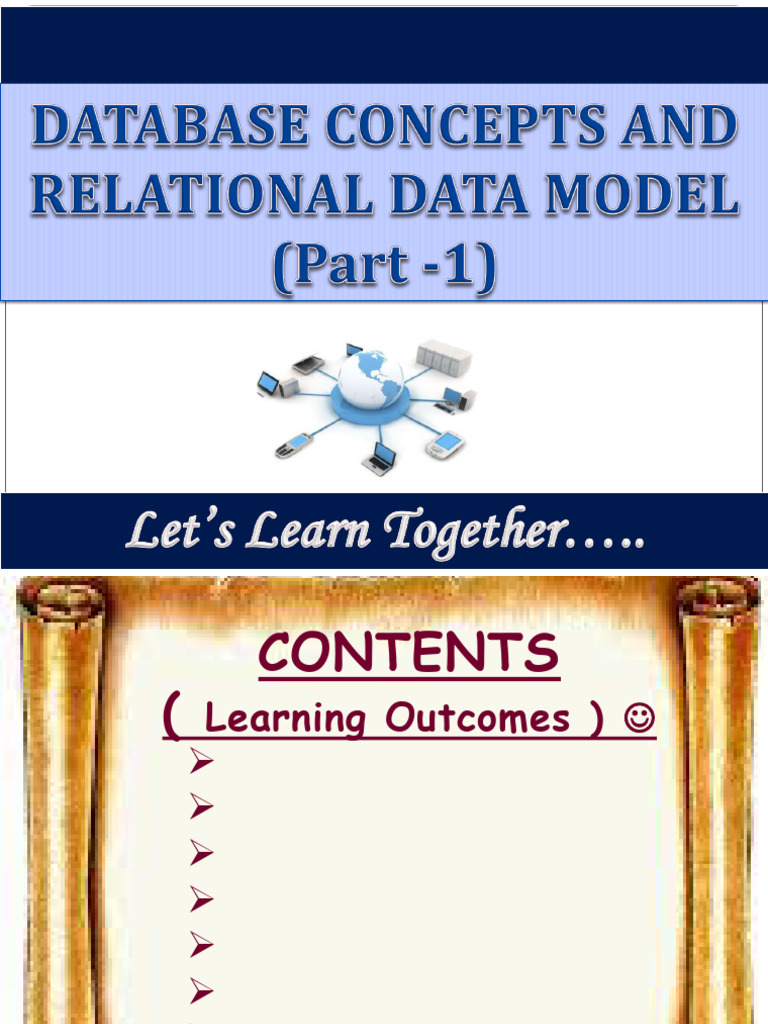 DATABASE CONCEPTS AND RELATIONAL DATA MODEL (Part -1)

Let's Learn Together…..

CONTENTS

( Learning Outcomes ) ☺

➢
➢
➢
➢
➢
➢